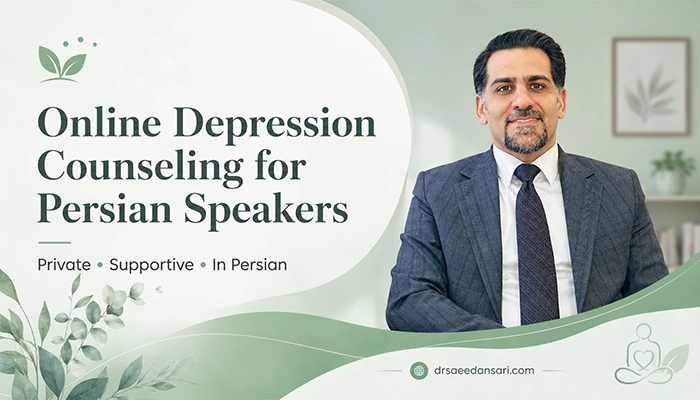 Online Depression Counseling for Persian Speakers

Private • Supportive • In Persian

drsaeedansari.com